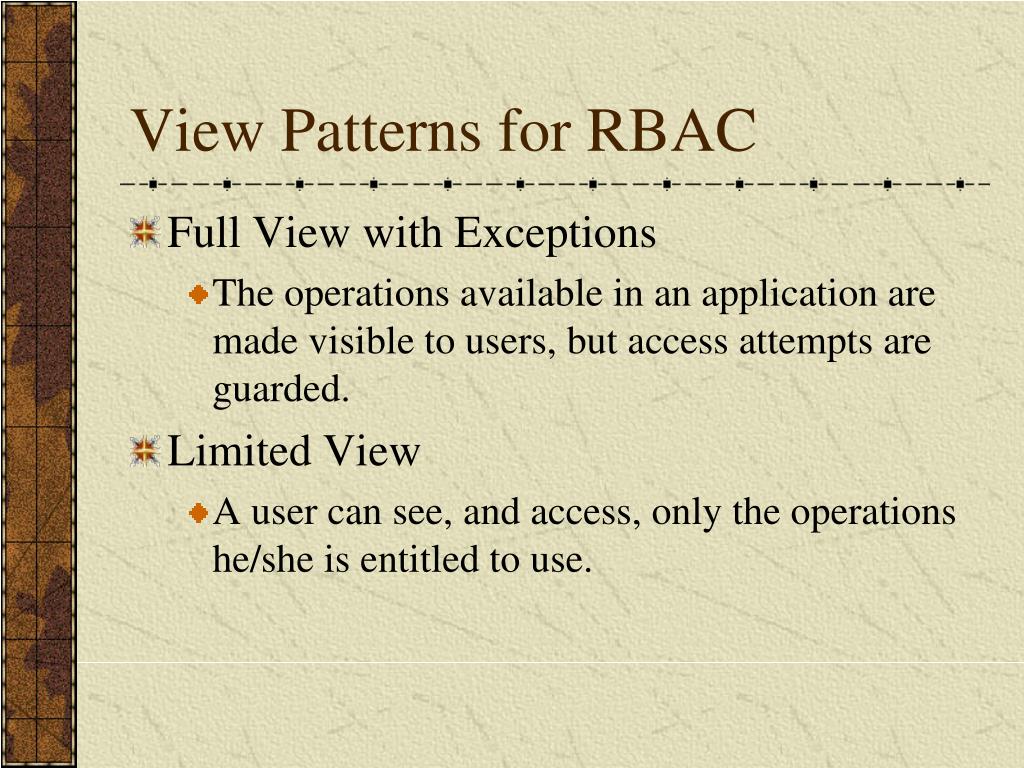 View Patterns for RBAC

Full View with Exceptions

The operations available in an application are made visible to users, but access attempts are guarded.

Limited View

A user can see, and access, only the operations he/she is entitled to use.